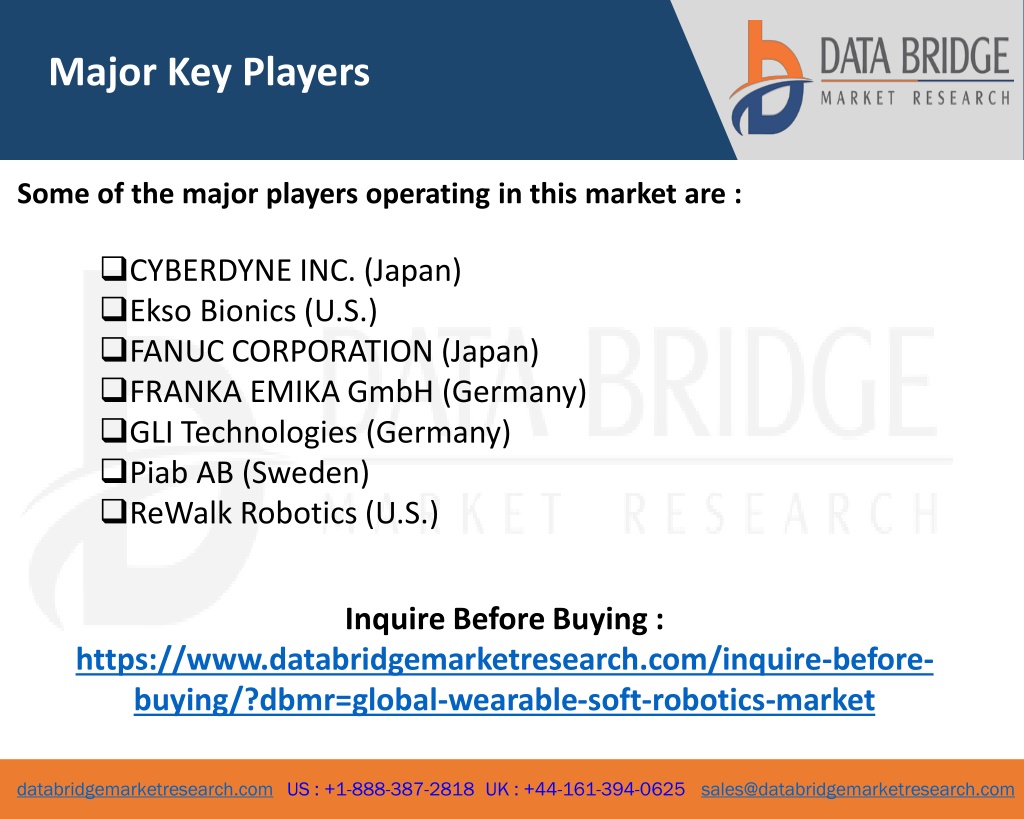 Major Key Players

DATA BRIDGE
MARKET RESEARCH

Some of the major players operating in this market are :

❑CYBERDYNE INC. (Japan)
❑Ekso Bionics (U.S.)
❑FANUC CORPORATION (Japan)
❑FRANKA EMIKA GmbH (Germany)
❑GLI Technologies (Germany)
❑Piab AB (Sweden)
❑ReWalk Robotics (U.S.)

DATA BRIDGE
MARKET RESEARCH

Inquire Before Buying :
https://www.databridgemarketresearch.com/inquire-before-buying/?dbmr=global-wearable-soft-robotics-market

databridgemarketresearch.com US : +1-888-387-2818 UK : +44-161-394-0625 sales@databridgemarketresearch.com